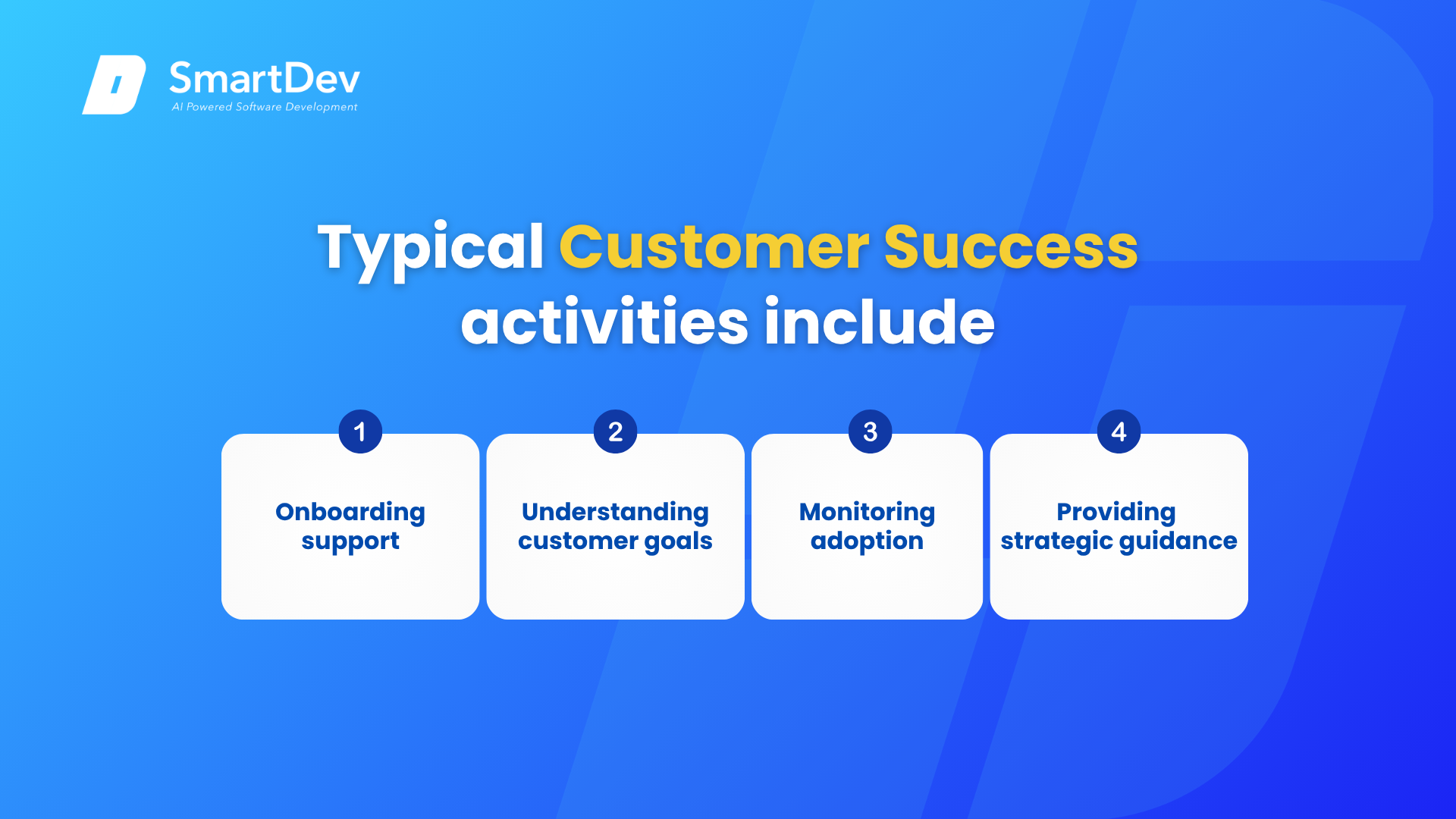 SmartDev
AI Powered Software Development

Typical Customer Success activities include

1
Onboarding support

2
Understanding customer goals

3
Monitoring adoption

4
Providing strategic guidance